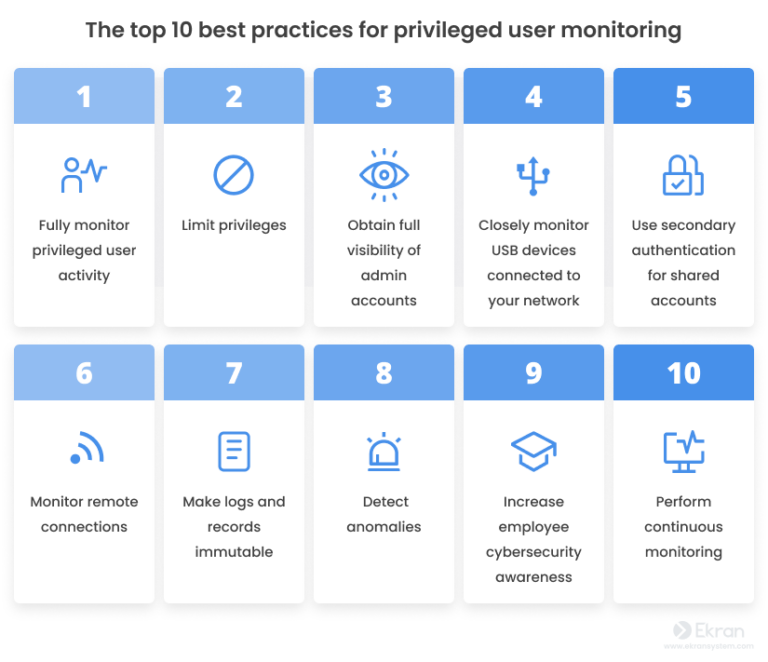 The top 10 best practices for privileged user monitoring

1
Fully monitor privileged user activity

2
Limit privileges

3
Obtain full visibility of admin accounts

4
Closely monitor USB devices connected to your network

5
Use secondary authentication for shared accounts

6
Monitor remote connections

7
Make logs and records immutable

8
Detect anomalies

9
Increase employee cybersecurity awareness

10
Perform continuous monitoring

Ekran
www.ekransystem.com